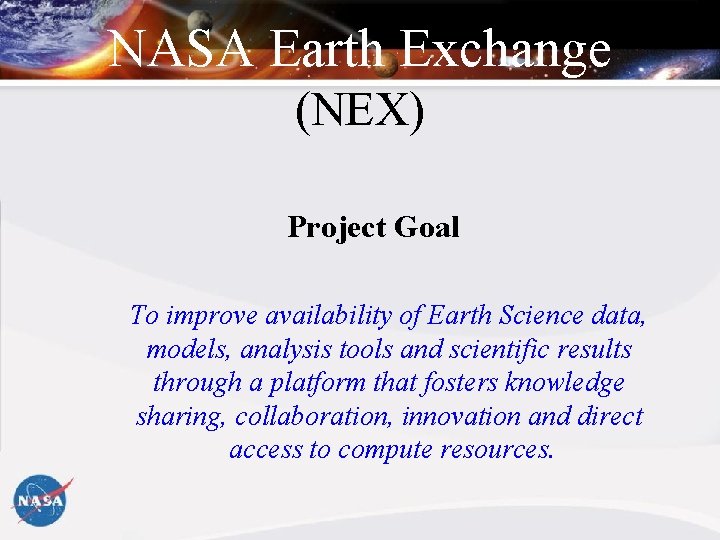 NASA Earth Exchange (NEX)

Project Goal

To improve availability of Earth Science data, models, analysis tools and scientific results through a platform that fosters knowledge sharing, collaboration, innovation and direct access to compute resources.

NASA